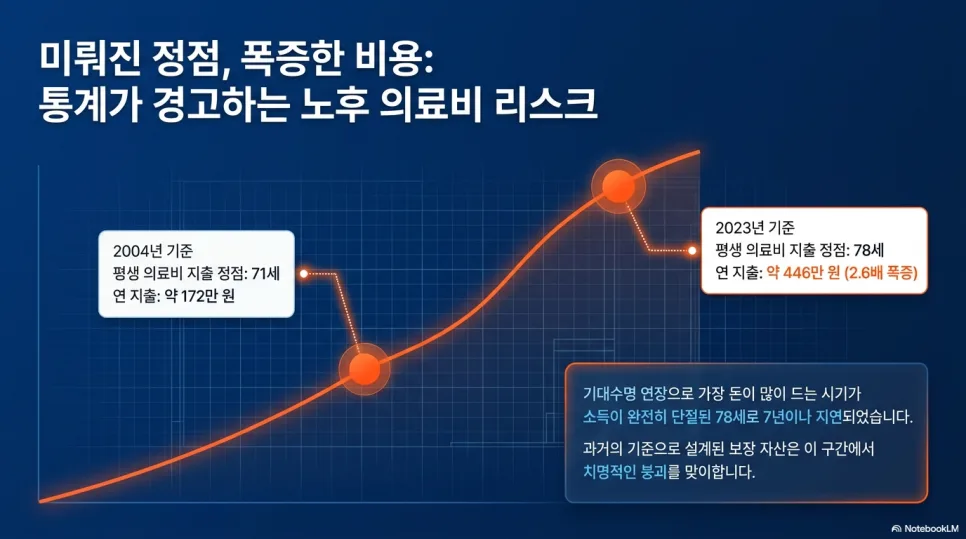 미뤄진 정점, 폭증한 비용:
통계가 경고하는 노후 의료비 리스크

2004년 기준
평생 의료비 지출 정점: 71세
연 지출: 약 172만 원

2023년 기준
평생 의료비 지출 정점: 78세
연 지출: 약 446만 원 (2.6배 폭증)

기대수명 연장으로 가장 돈이 많이 드는 시기가 소득이 완전히 단절된 78세로 7년이나 지연되었습니다.

과거의 기준으로 설계된 보장 자산은 이 구간에서 치명적인 붕괴를 맞이합니다.

NotebookLM